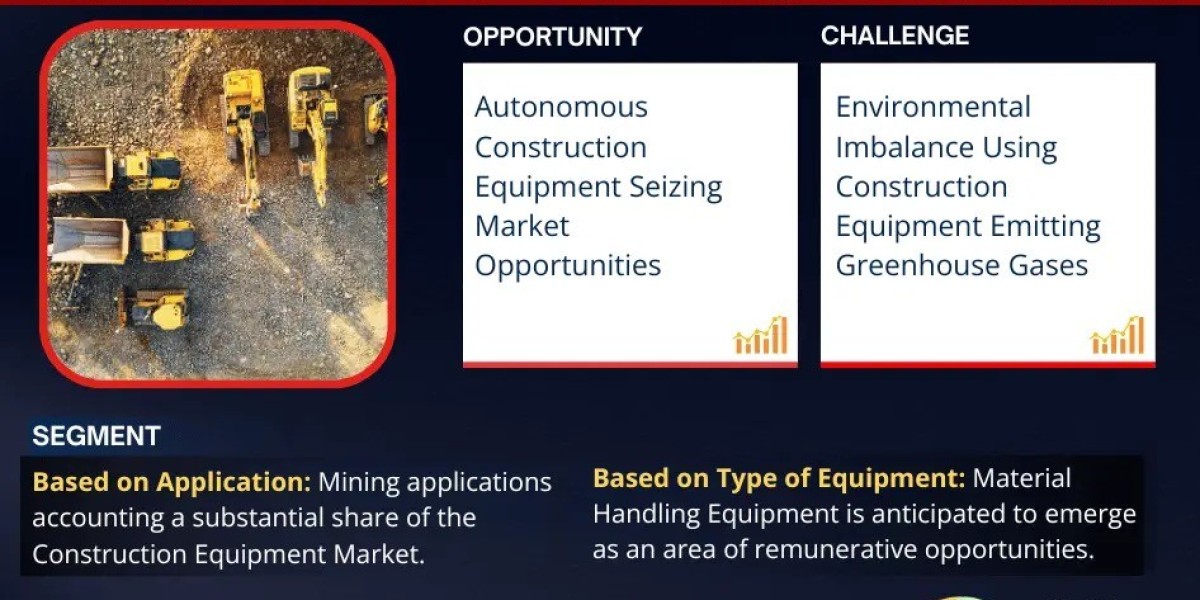 OPPORTUNITY

Autonomous Construction Equipment Seizing Market Opportunities

CHALLENGE

Environmental Imbalance Using Construction Equipment Emitting Greenhouse Gases

SEGMENT

Based on Application: Mining applications accounting a substantial share of the Construction Equipment Market.

Based on Type of Equipment: Material Handling Equipment is anticipated to emerge as an area of remunerative opportunities.